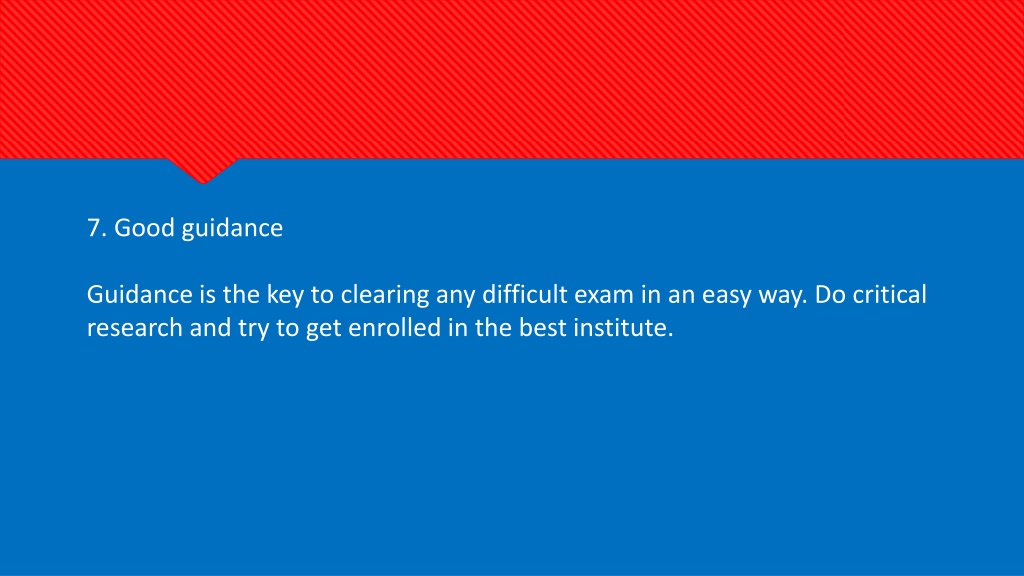 7. Good guidance

Guidance is the key to clearing any difficult exam in an easy way. Do critical research and try to get enrolled in the best institute.